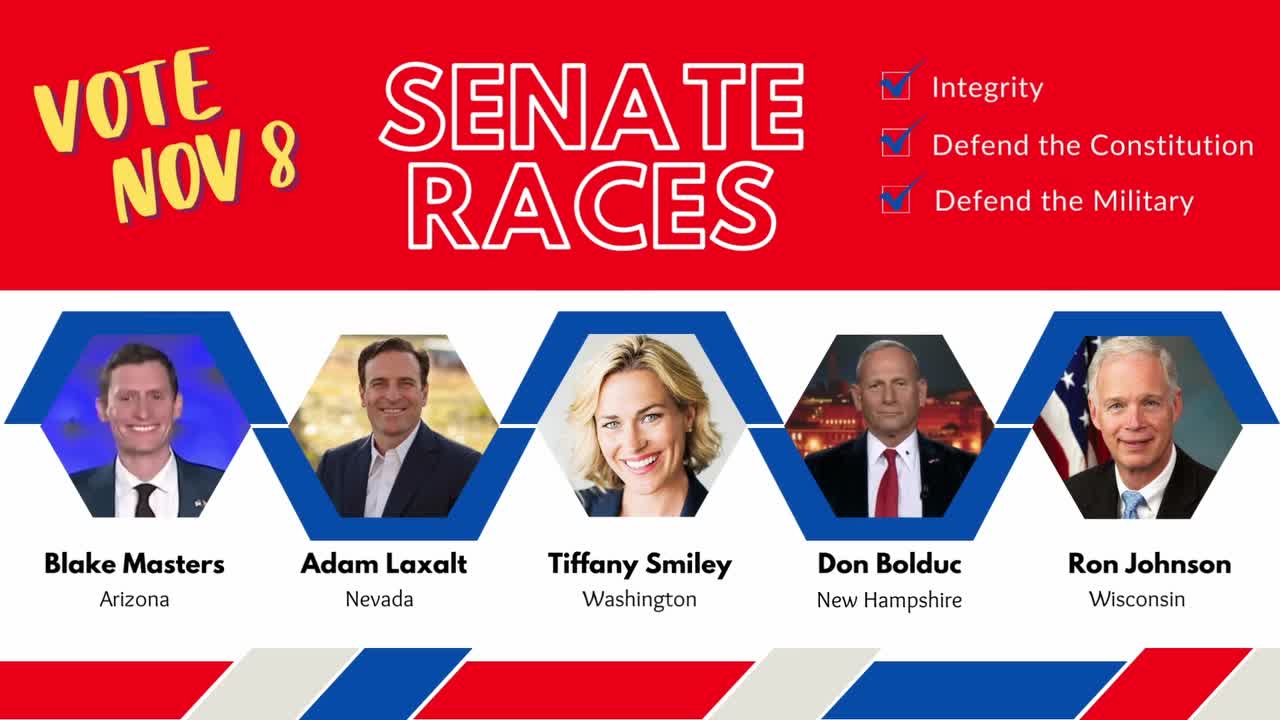 VOTE NOV 8

SENATE RACES

Integrity
Defend the Constitution
Defend the Military

Blake Masters
Arizona

Adam Laxalt
Nevada

Tiffany Smiley
Washington

Don Bolduc
New Hampshire

Ron Johnson
Wisconsin